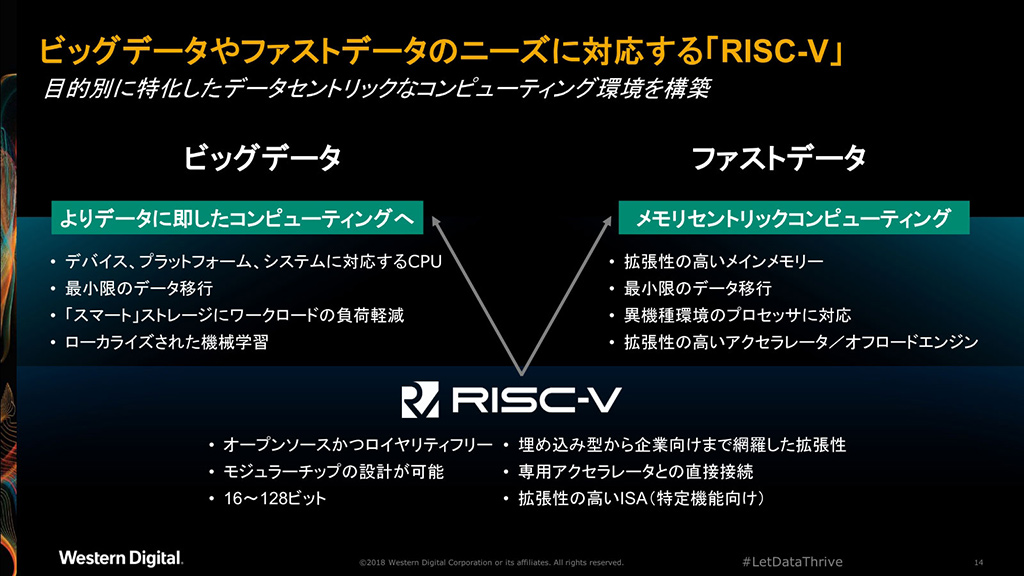 ビッグデータやファストデータのニーズに対応する「RISC-V」
目的別に特化したデータセントリックなコンピューティング環境を構築

ビッグデータ

よりデータに即したコンピューティングへ

• デバイス、プラットフォーム、システムに対応するCPU
• 最小限のデータ移行
• 「スマート」ストレージにワークロードの負荷軽減
• ローカライズされた機械学習

ファストデータ

メモリセントリックコンピューティング

• 拡張性の高いメインメモリー
• 最小限のデータ移行
• 異機種環境のプロセッサに対応
• 拡張性の高いアクセラレータ／オフロードエンジン

RISC-V

• オープンソースかつロイヤリティフリー
• モジュラーチップの設計が可能
• 16～128ビット
• 埋め込み型から企業向けまで網羅した拡張性
• 専用アクセラレータとの直接接続
• 拡張性の高いISA（特定機能向け）

Western Digital.
©2018 Western Digital Corporation or its affiliates. All rights reserved.
#LetDataThrive
14